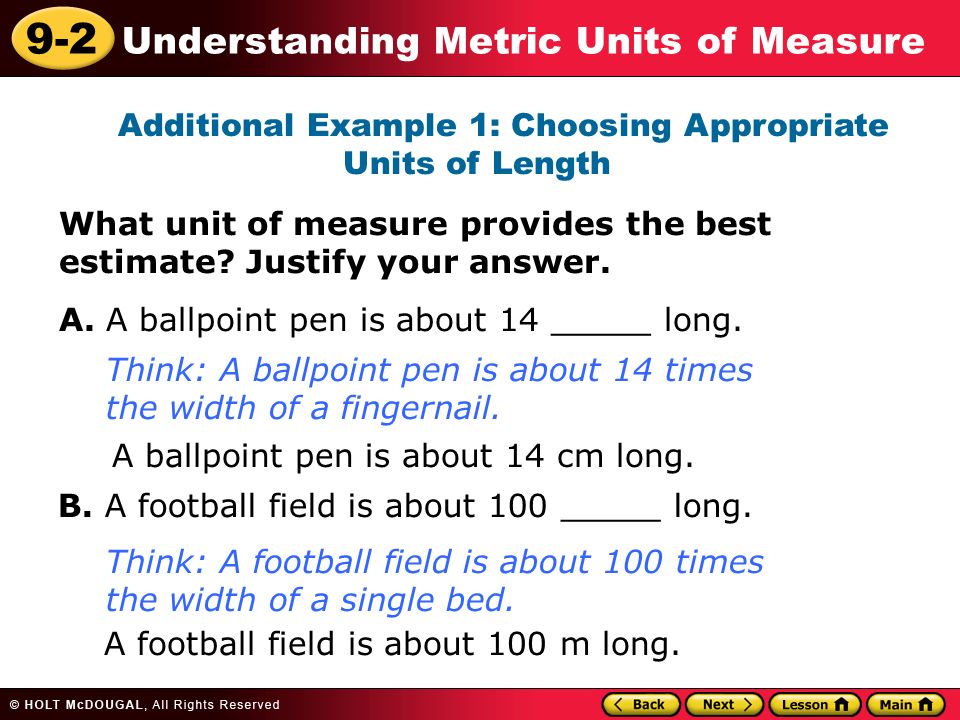 9-2 Understanding Metric Units of Measure

Additional Example 1: Choosing Appropriate Units of Length

What unit of measure provides the best estimate? Justify your answer.

A. A ballpoint pen is about 14 _____ long.

Think: A ballpoint pen is about 14 times the width of a fingernail.

A ballpoint pen is about 14 cm long.

B. A football field is about 100 _____ long.

Think: A football field is about 100 times the width of a single bed.

A football field is about 100 m long.

© HOLT McDOUGAL, All Rights Reserved

Back Next Lesson Main